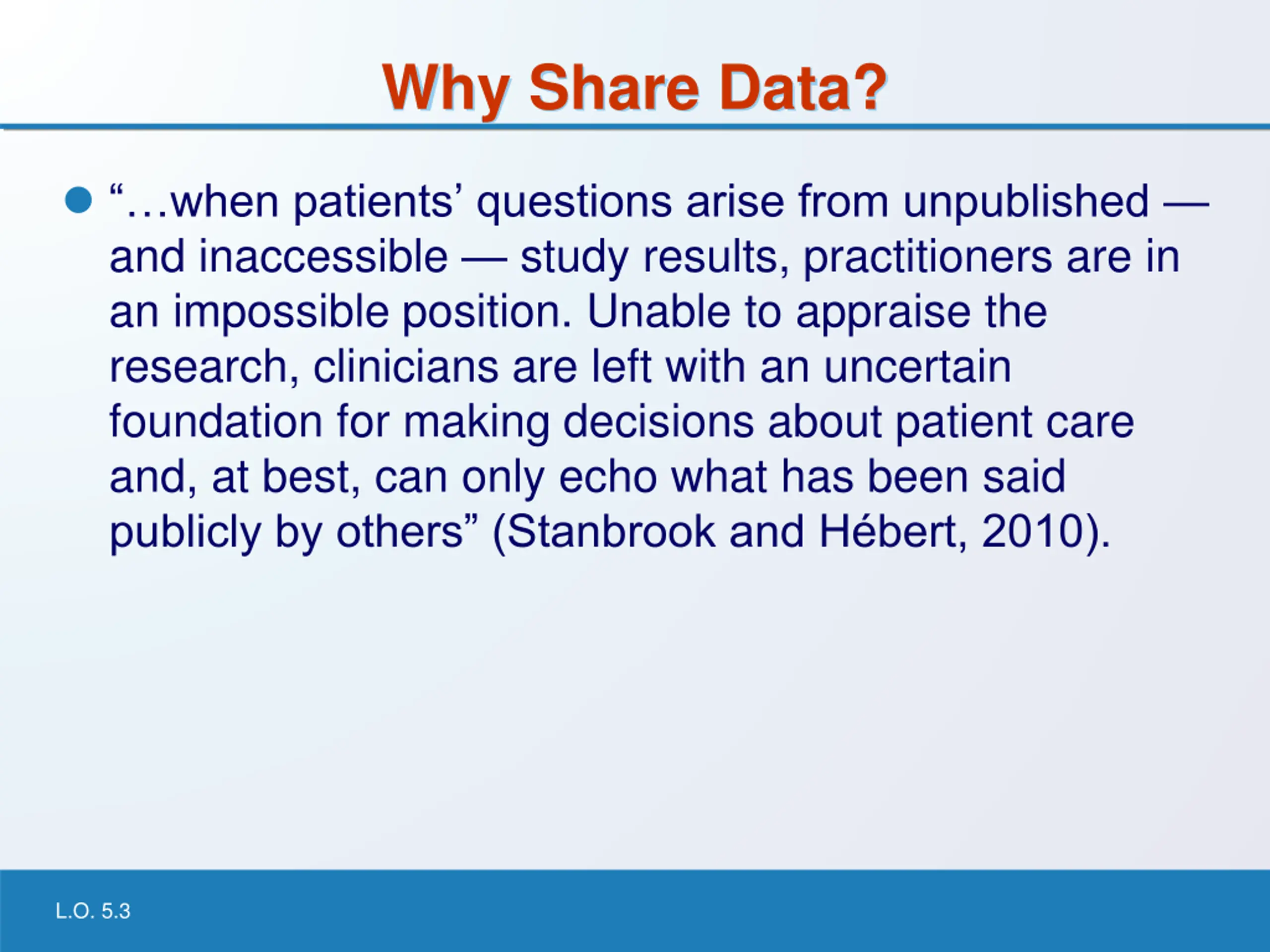 Why Share Data?

“…when patients’ questions arise from unpublished — and inaccessible — study results, practitioners are in an impossible position. Unable to appraise the research, clinicians are left with an uncertain foundation for making decisions about patient care and, at best, can only echo what has been said publicly by others” (Stanbrook and Hébert, 2010).

L.O. 5.3